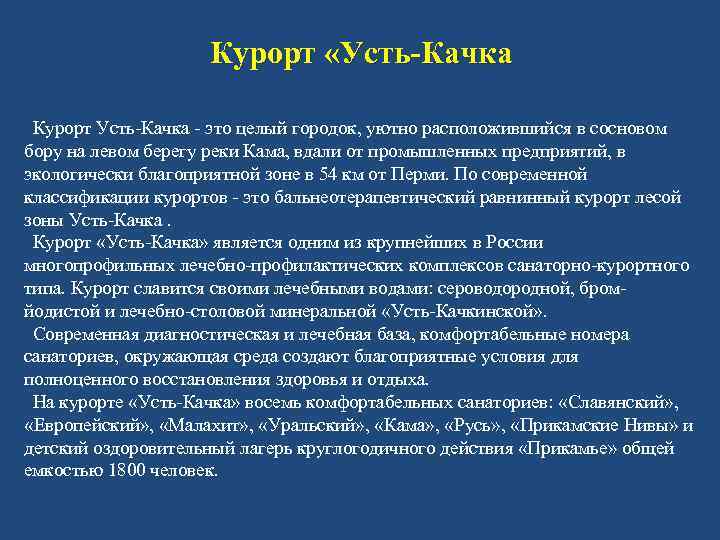 Курорт «Усть-Качка

Курорт Усть-Качка - это целый городок, уютно расположившийся в сосновом бору на левом берегу реки Кама, вдали от промышленных предприятий, в экологически благоприятной зоне в 54 км от Перми. По современной классификации курортов - это бальнеотерапевтический равнинный курорт лесой зоны Усть-Качка .

Курорт «Усть-Качка» является одним из крупнейших в России многопрофильных лечебно-профилактических комплексов санаторно-курортного типа. Курорт славится своими лечебными водами: сероводородной, бром-йодистой и лечебно-столовой минеральной «Усть-Качкинской».

Современная диагностическая и лечебная база, комфортабельные номера санаториев, окружающая среда создают благоприятные условия для полноценного восстановления здоровья и отдыха.

На курорте «Усть-Качка» восемь комфортабельных санаториев: «Славянский», «Европейский», «Малахит», «Уральский», «Кама», «Русь», «Прикамские Нивы» и детский оздоровительный лагерь круглогодичного действия «Прикамье» общей емкостью 1800 человек.